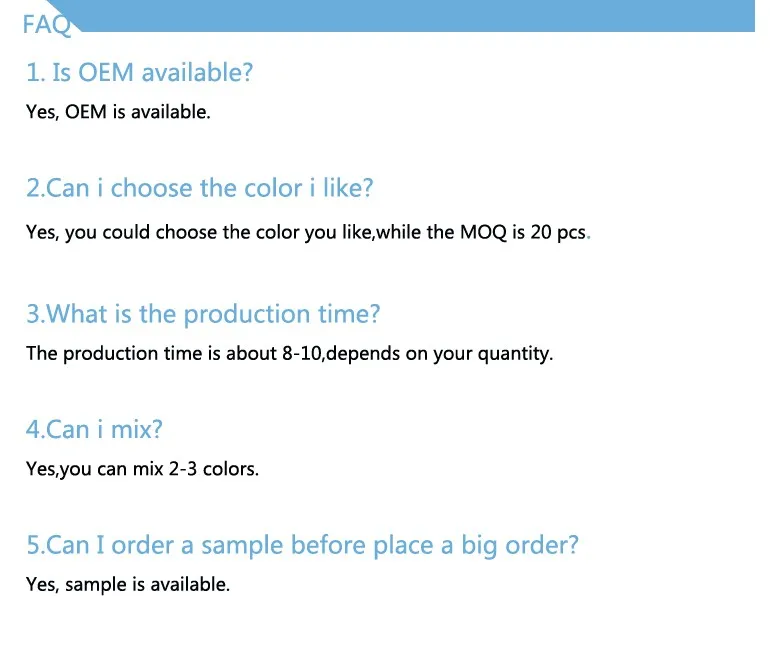 FAQ

1. Is OEM available?

Yes, OEM is available.

2.Can i choose the color i like?

Yes, you could choose the color you like,while the MOQ is 20 pcs.

3.What is the production time?

The production time is about 8-10,depends on your quantity.

4.Can i mix?

Yes,you can mix 2-3 colors.

5.Can I order a sample before place a big order?

Yes, sample is available.